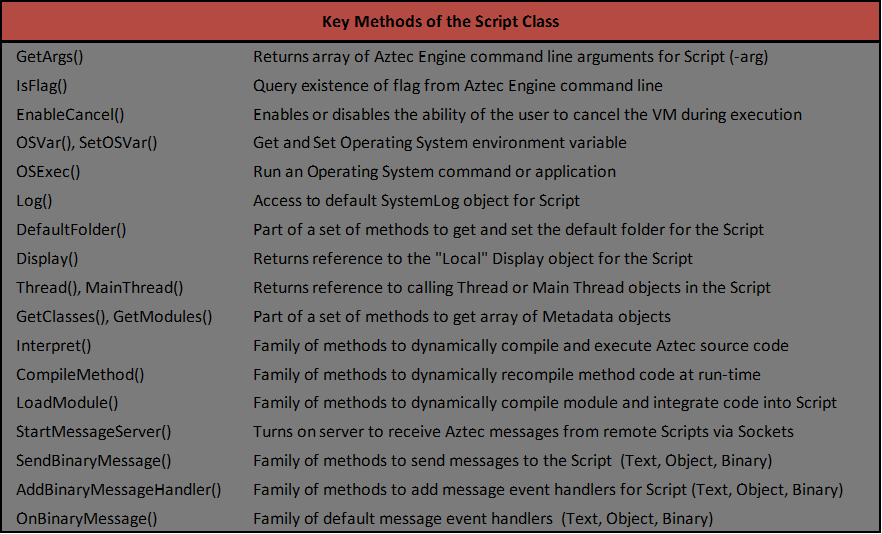 | Key Methods of the Script Class | |
|---|---|
| GetArgs() | Returns array of Aztec Engine command line arguments for Script (-arg) |
| IsFlag() | Query existence of flag from Aztec Engine command line |
| EnableCancel() | Enables or disables the ability of the user to cancel the VM during execution |
| OSVar(), SetOSVar() | Get and Set Operating System environment variable |
| OSExec() | Run an Operating System command or application |
| Log() | Access to default SystemLog object for Script |
| DefaultFolder() | Part of a set of methods to get and set the default folder for the Script |
| Display() | Returns reference to the "Local" Display object for the Script |
| Thread(), MainThread() | Returns reference to calling Thread or Main Thread objects in the Script |
| GetClasses(), GetModules() | Part of a set of methods to get array of Metadata objects |
| Interpret() | Family of methods to dynamically compile and execute Aztec source code |
| CompileMethod() | Family of methods to dynamically recompile method code at run-time |
| LoadModule() | Family of methods to dynamically compile module and integrate code into Script |
| StartMessageServer() | Turns on server to receive Aztec messages from remote Scripts via Sockets |
| SendBinaryMessage() | Family of methods to send messages to the Script (Text, Object, Binary) |
| AddBinaryMessageHandler() | Family of methods to add message event handlers for Script (Text, Object, Binary) |
| OnBinaryMessage() | Family of default message event handlers (Text, Object, Binary) |